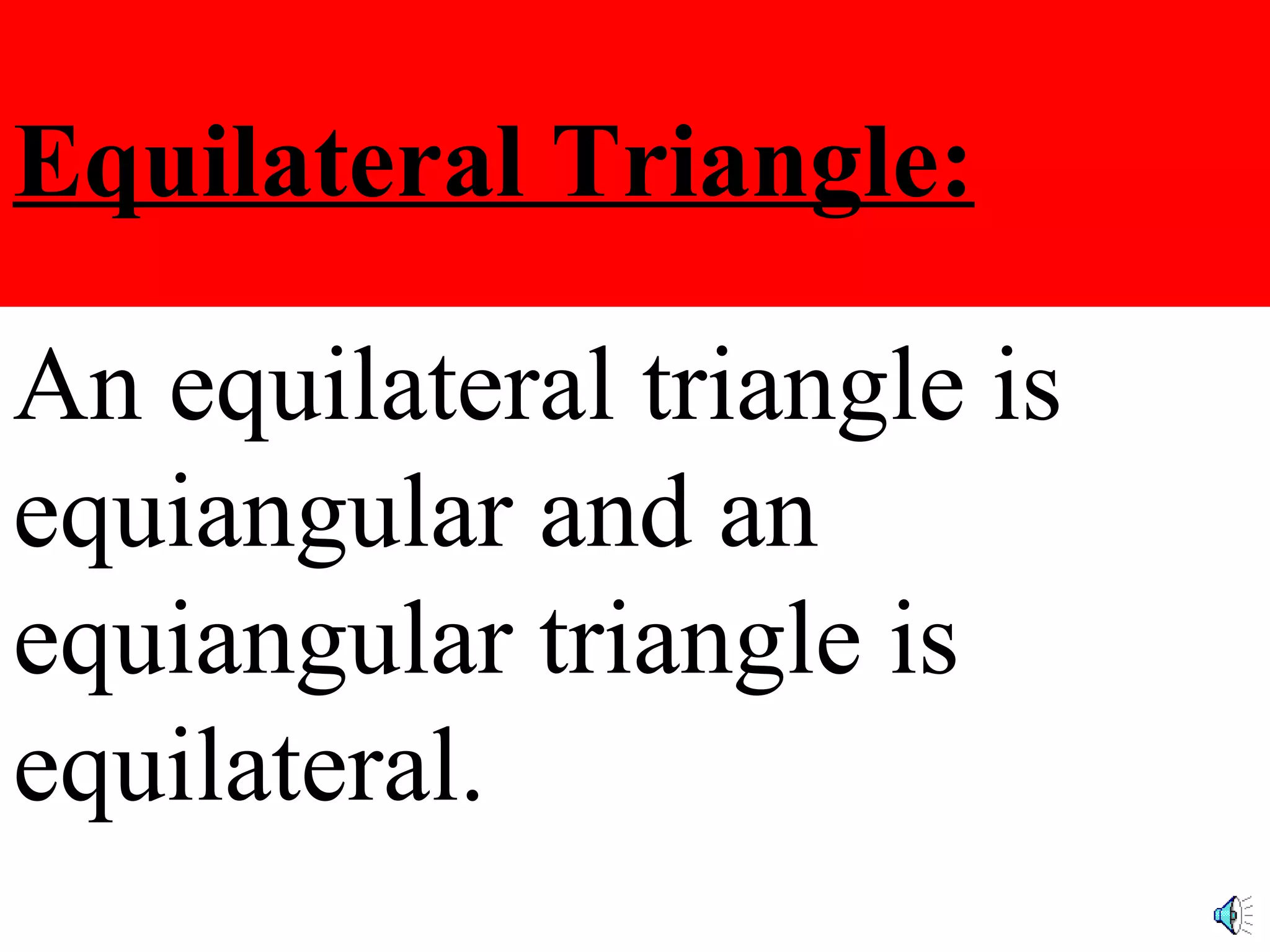 Equilateral Triangle:

An equilateral triangle is equiangular and an equiangular triangle is equilateral.